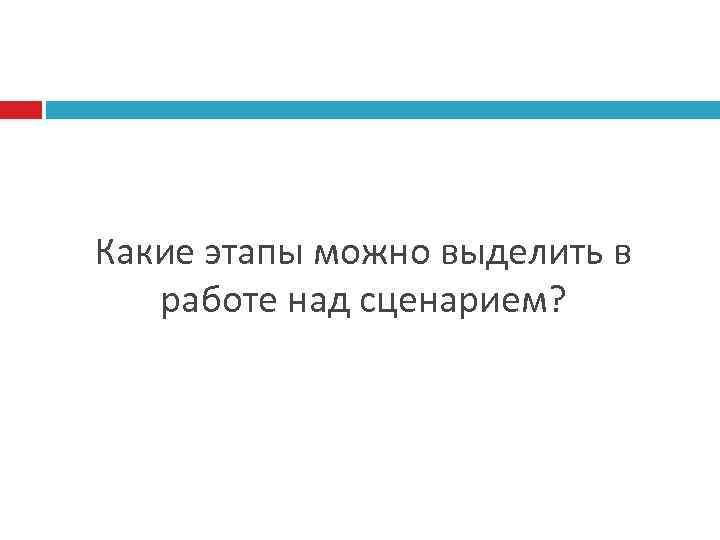 Какие этапы можно выделить в работе над сценарием?